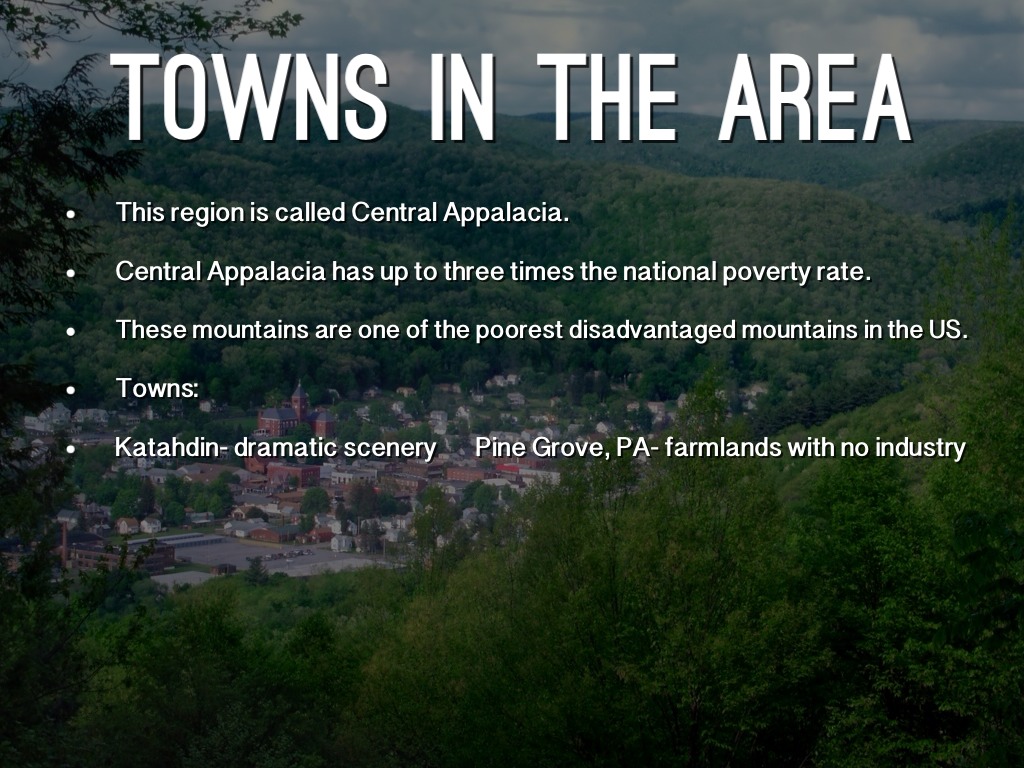 TOWNS IN THE AREA

• This region is called Central Appalacia.

• Central Appalacia has up to three times the national poverty rate.

• These mountains are one of the poorest disadvantaged mountains in the US.

• Towns:

• Katahdin- dramatic scenery Pine Grove, PA- farmlands with no industry